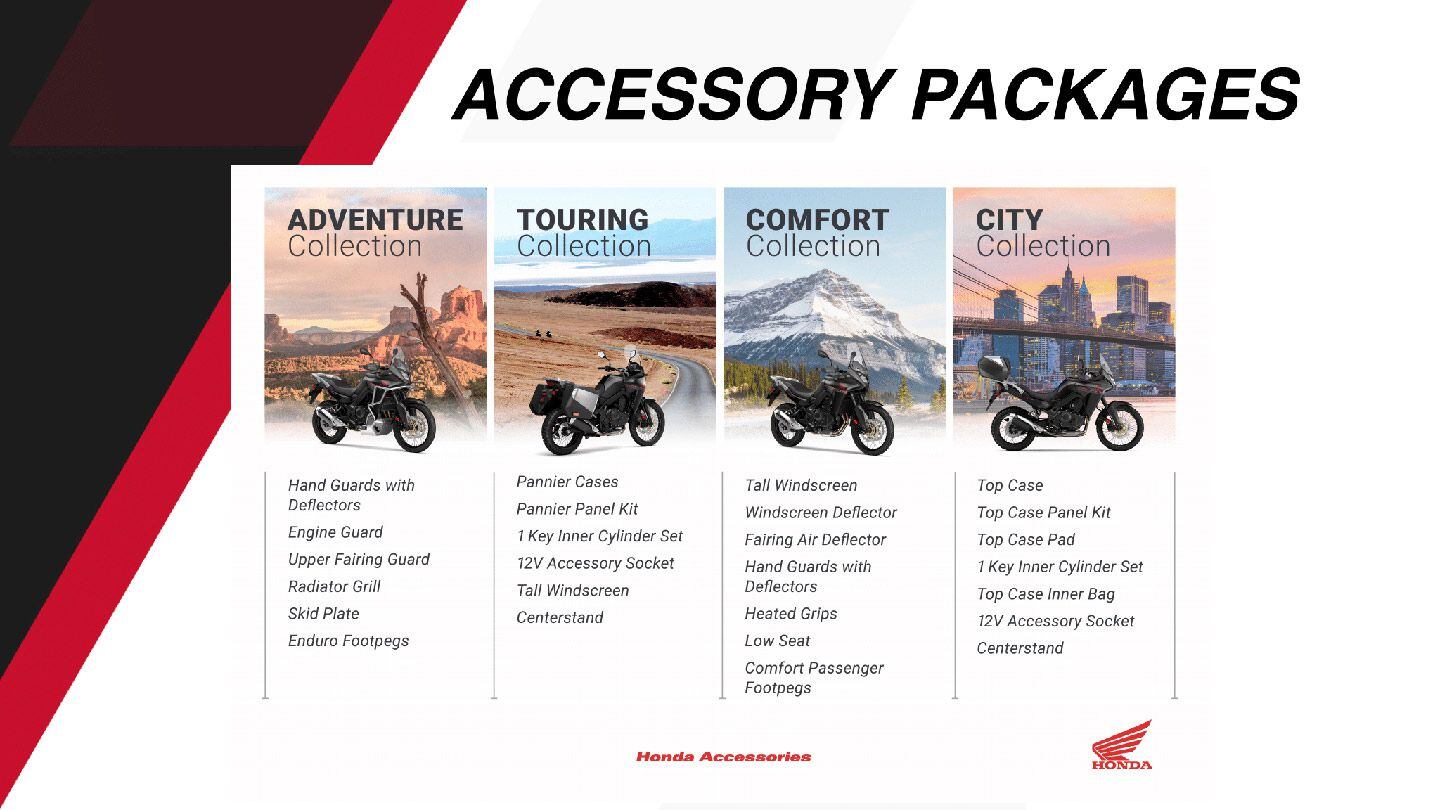 ACCESSORY PACKAGES

ADVENTURE Collection

Hand Guards with Deflectors
Engine Guard
Upper Fairing Guard
Radiator Grill
Skid Plate
Enduro Footpegs

TOURING Collection

Pannier Cases
Pannier Panel Kit
1 Key Inner Cylinder Set
12V Accessory Socket
Tall Windscreen
Centerstand

COMFORT Collection

Tall Windscreen
Windscreen Deflector
Fairing Air Deflector
Hand Guards with Deflectors
Heated Grips
Low Seat
Comfort Passenger Footpegs

CITY Collection

Top Case
Top Case Panel Kit
Top Case Pad
1 Key Inner Cylinder Set
Top Case Inner Bag
12V Accessory Socket
Centerstand

Honda Accessories

HONDA